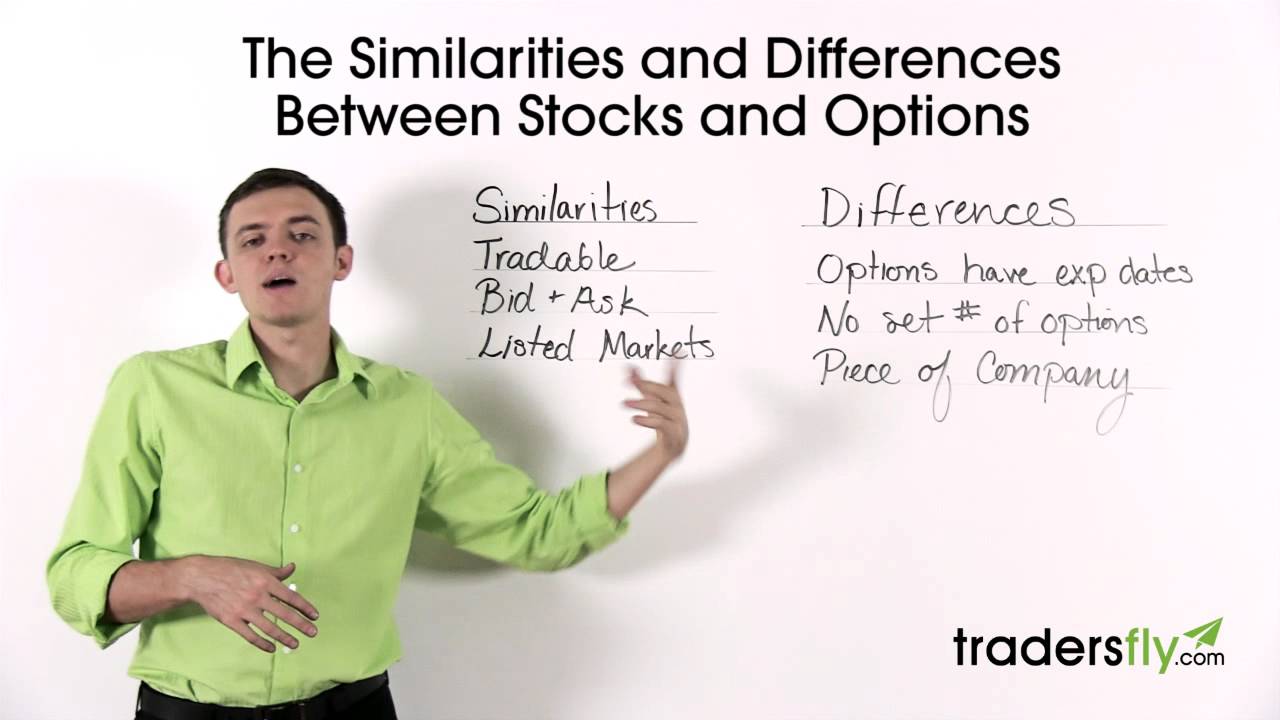 The Similarities and Differences Between Stocks and Options

Similarities
Tradable
Bid + Ask
Listed Markets

Differences
Options have exp dates
No set # of options
Piece of Company

tradersfly.com